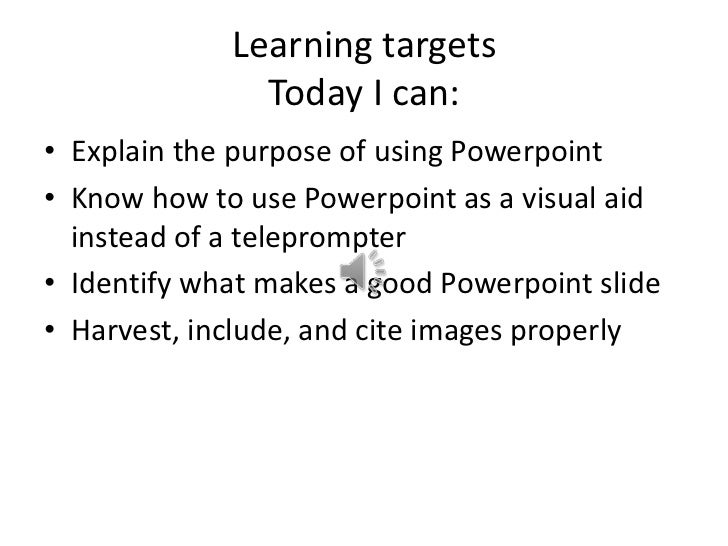 Learning targets
Today I can:

• Explain the purpose of using Powerpoint
• Know how to use Powerpoint as a visual aid instead of a teleprompter
• Identify what makes a good Powerpoint slide
• Harvest, include, and cite images properly